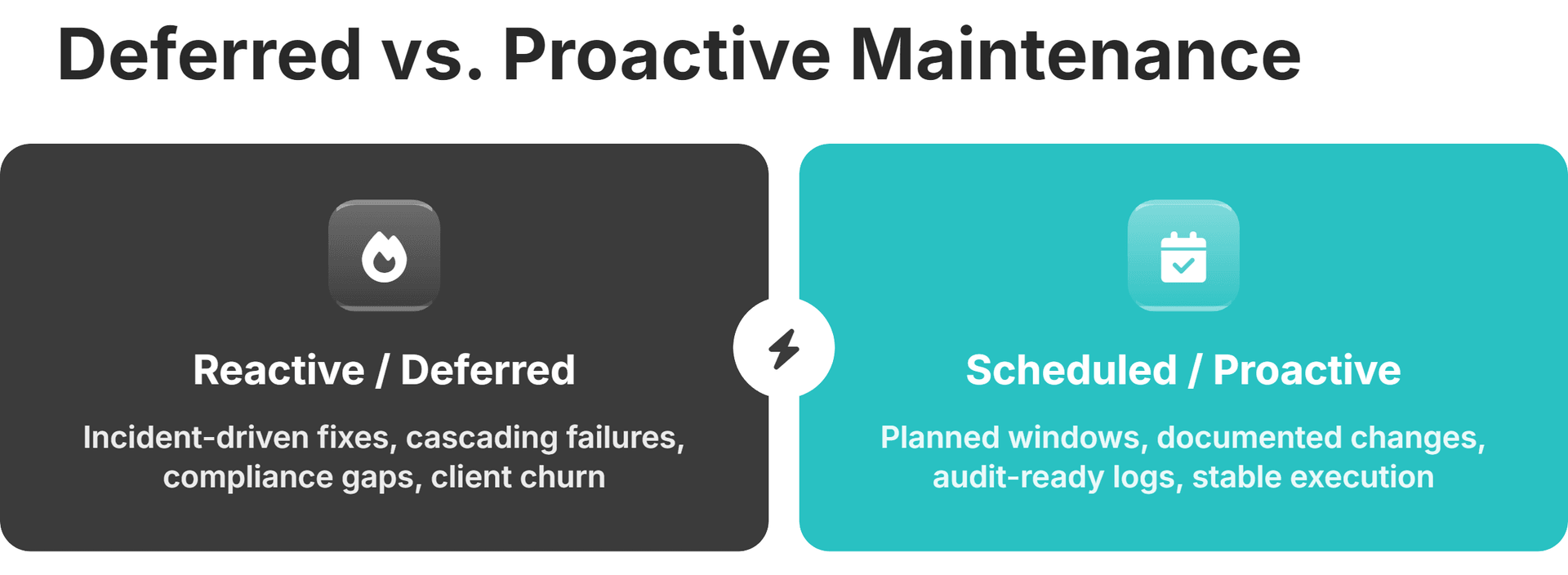 Deferred vs. Proactive Maintenance

Reactive / Deferred

Incident-driven fixes, cascading failures, compliance gaps, client churn

Scheduled / Proactive

Planned windows, documented changes, audit-ready logs, stable execution